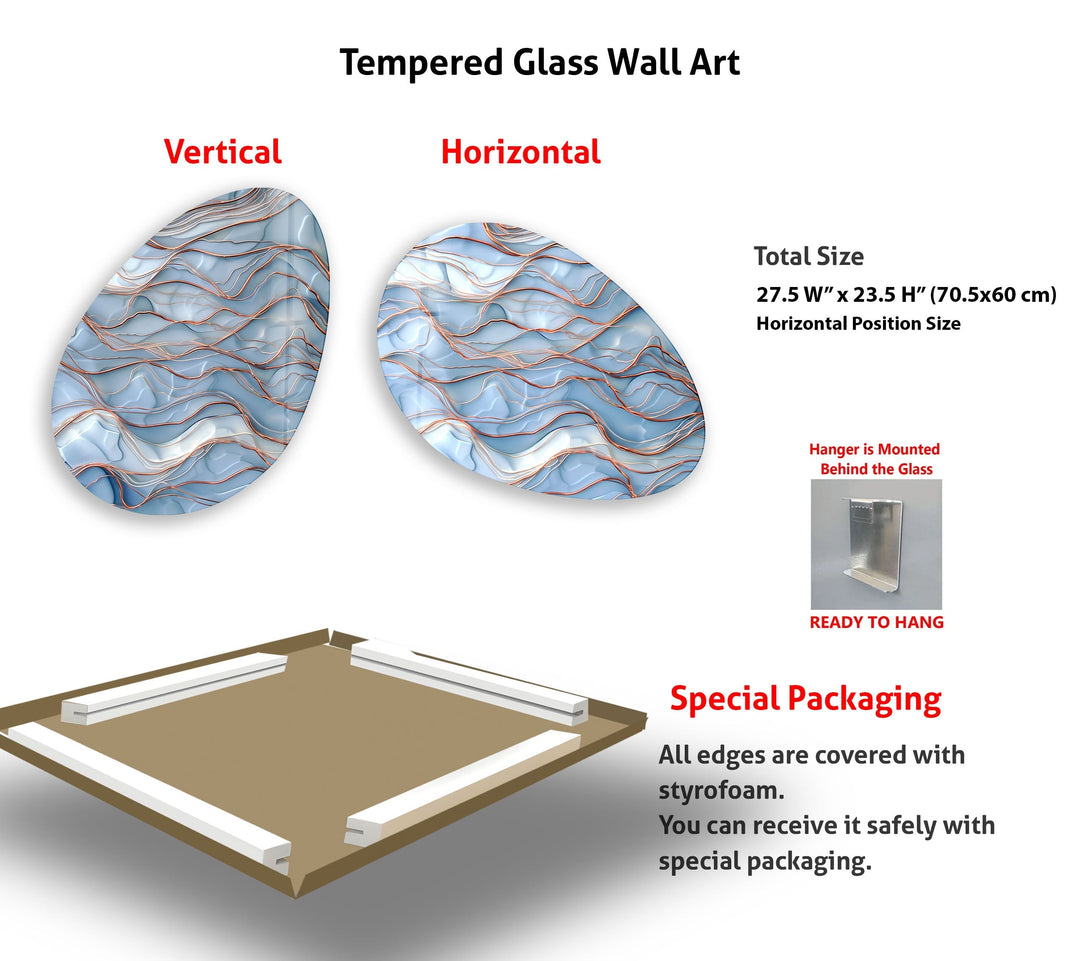 Tempered Glass Wall Art

Vertical

Horizontal

Total Size
27.5 W" x 23.5 H" (70.5x60 cm)
Horizontal Position Size

Hanger is Mounted Behind the Glass

READY TO HANG

Special Packaging

All edges are covered with styrofoam.
You can receive it safely with special packaging.